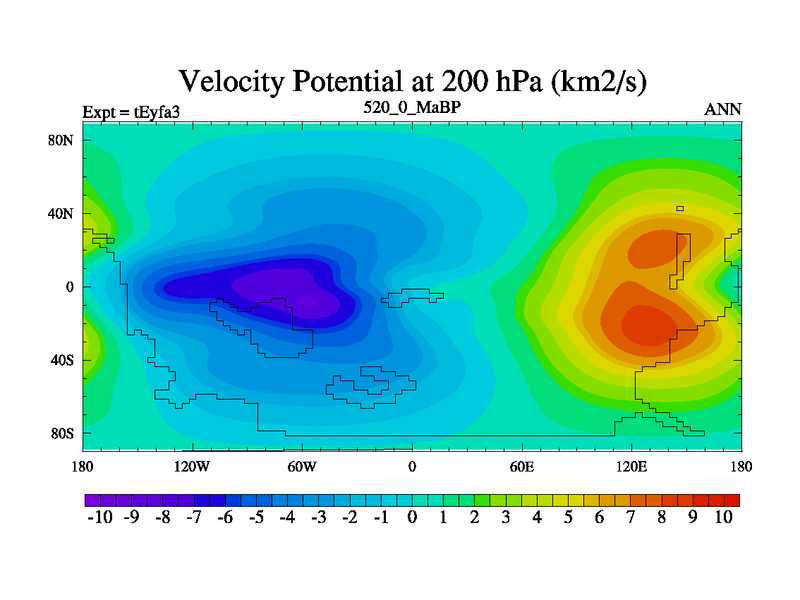 Velocity Potential at 200 hPa (km2/s)

Expt = tEyfa3

520_0_MaBP

ANN

80N

40N

0

40S

80S

180

120W

60W

0

60E

120E

180

-10 -9 -8 -7 -6 -5 -4 -3 -2 -1 0 1 2 3 4 5 6 7 8 9 10